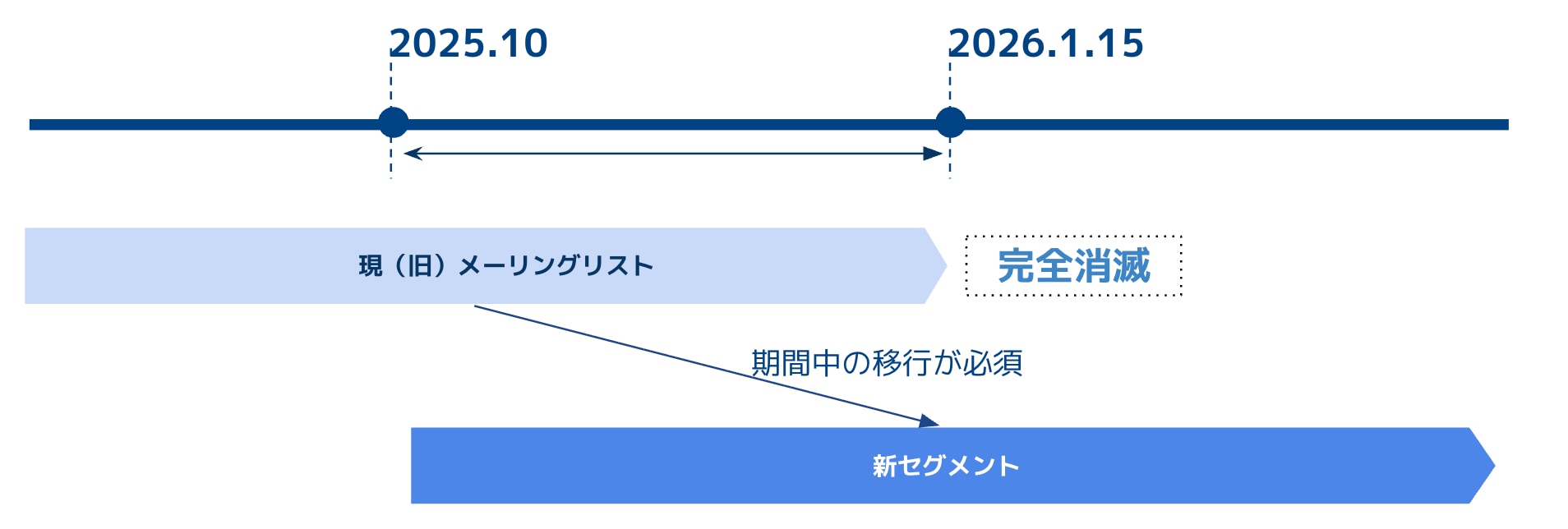 2025.10

2026.1.15

現（旧）メーリングリスト

完全消滅

期間中の移行が必須

新セグメント